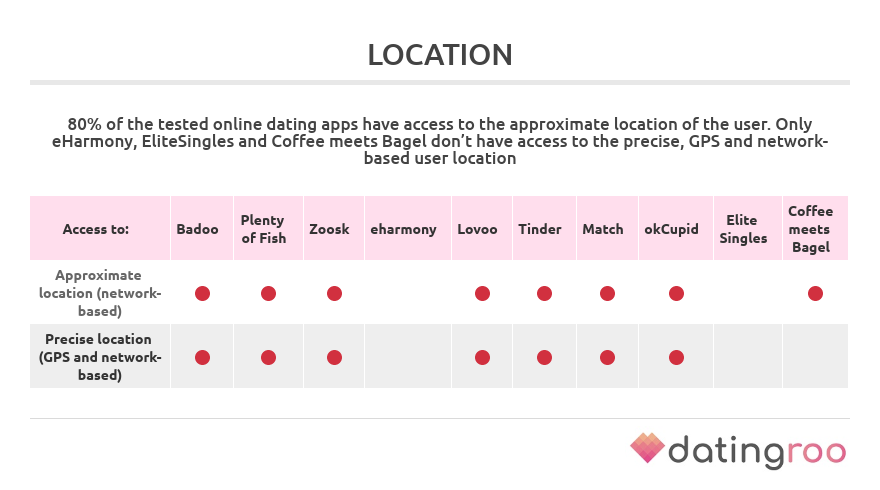 LOCATION

80% of the tested online dating apps have access to the approximate location of the user. Only eHarmony, EliteSingles and Coffee meets Bagel don't have access to the precise, GPS and network-based user location

| Access to: | Badoo | Plenty of Fish | Zoosk | eharmony | Lovoo | Tinder | Match | okCupid | Elite Singles | Coffee meets Bagel |
|---|---|---|---|---|---|---|---|---|---|---|
| Approximate location (network-based) | ● | ● | ● | | ● | ● | ● | ● | | ● |
| Precise location (GPS and network-based) | ● | ● | ● | | ● | ● | ● | ● | | |

datingroo